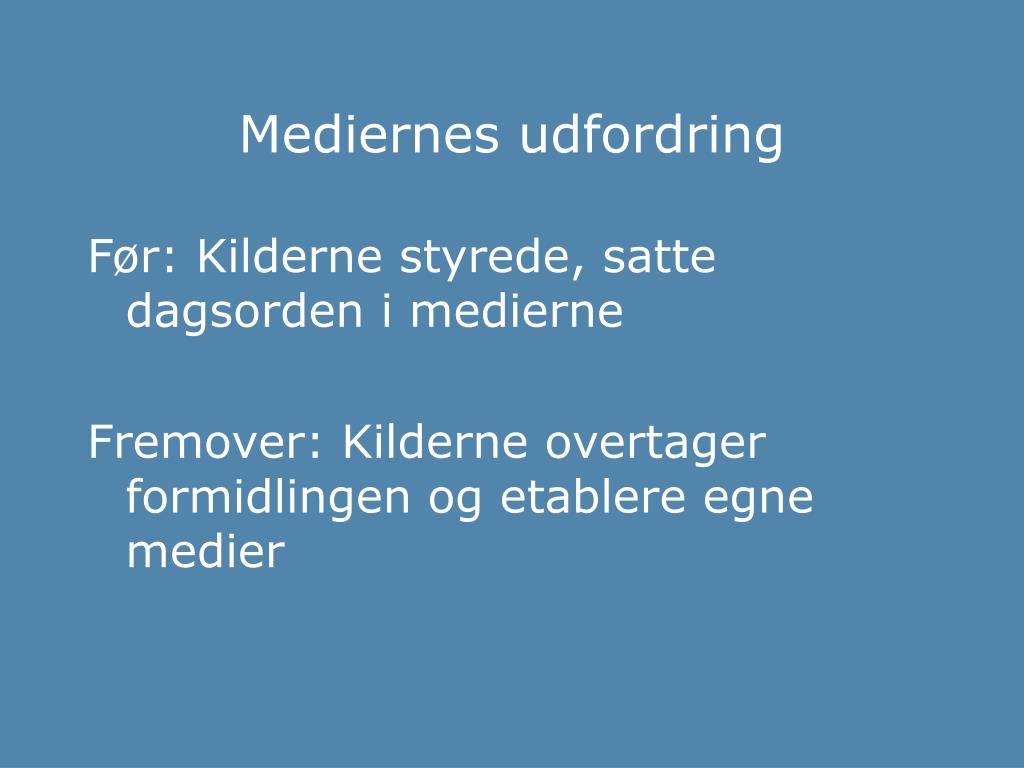 Mediernes udfordring

Før: Kilderne styrede, satte dagsorden i medierne

Fremover: Kilderne overtager formidlingen og etablere egne medier